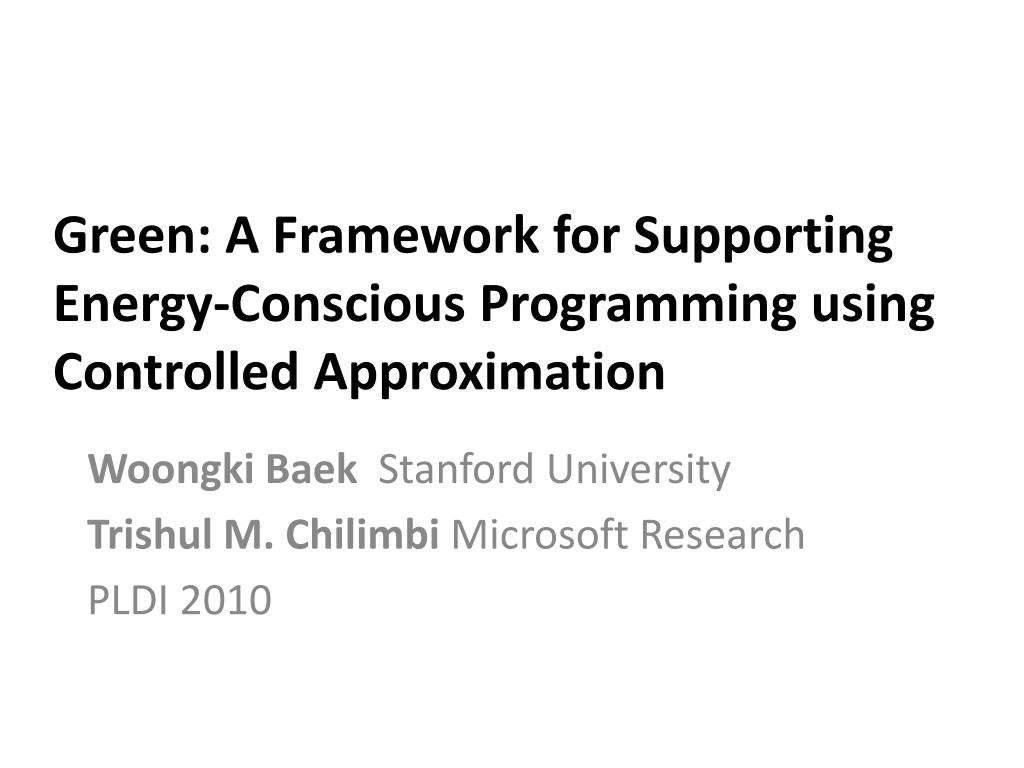 Green: A Framework for Supporting Energy-Conscious Programming using Controlled Approximation

Woongki Baek Stanford University
Trishul M. Chilimbi Microsoft Research
PLDI 2010